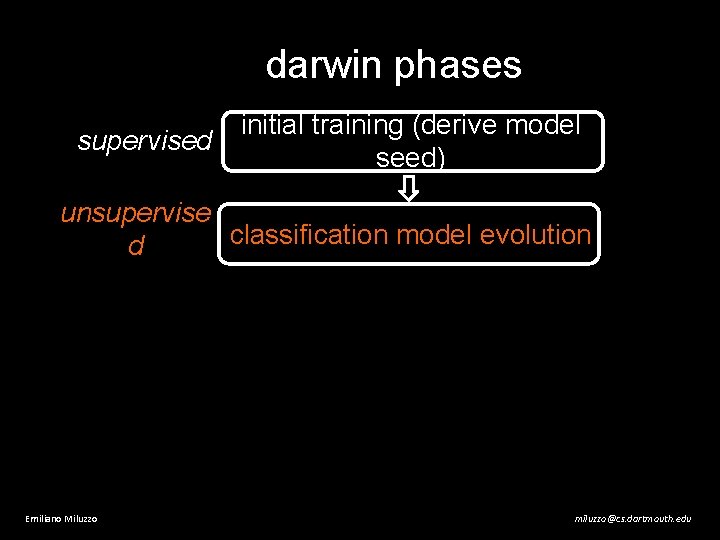 darwin phases

supervised

initial training (derive model seed)

unsupervised

classification model evolution

Emiliano Miluzzo

miluzzo@cs.dartmouth.edu